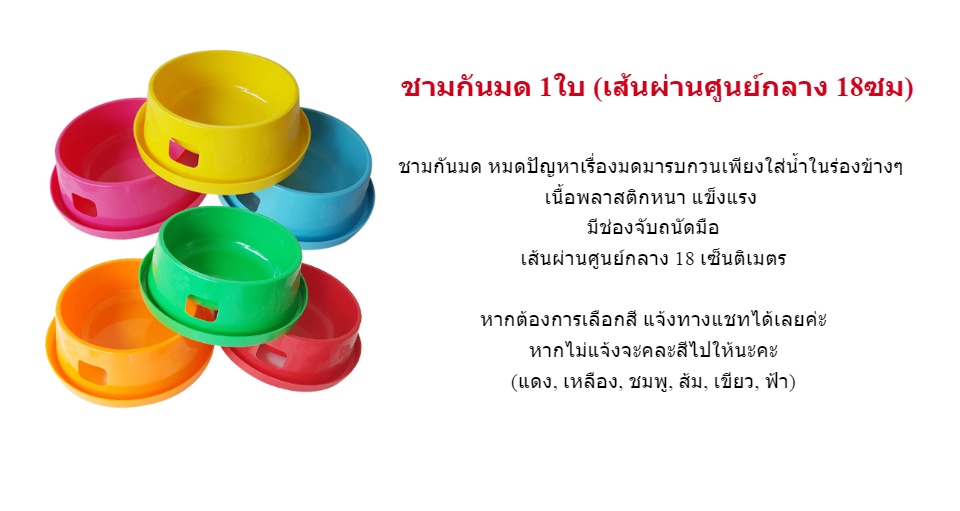 ชามกันมด 1ใบ (เส้นผ่านศูนย์กลาง 18ซม)

ชามกันมด หมดปัญหาเรื่องมดมารบกวนเพียงใส่น้ำในร่องข้างๆ
เนื้อพลาสติกหนา แข็งแรง
มีช่องจับถนัดมือ
เส้นผ่านศูนย์กลาง 18 เซ็นติเมตร

หากต้องการเลือกสี แจ้งทางแชทได้เลยค่ะ
หากไม่แจ้งจะคละสีไปให้นะคะ
(แดง, เหลือง, ชมพู, ส้ม, เขียว, ฟ้า)